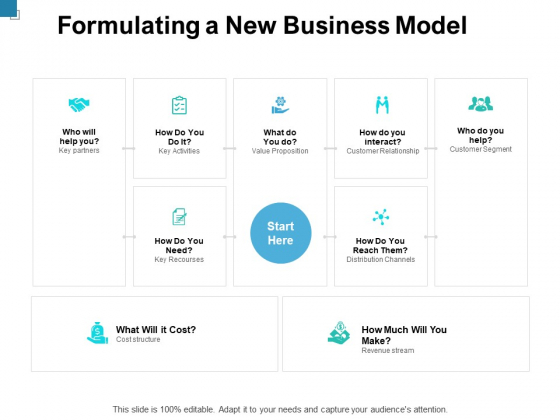 Formulating a New Business Model

Who will help you?
Key partners

How Do You Do It?
Key Activities

What do You do?
Value Proposition

How do you interact?
Customer Relationship

Who do you help?
Customer Segment

How Do You Need?
Key Recourses

Start Here

How Do You Reach Them?
Distribution Channels

What Will it Cost?
Cost structure

How Much Will You Make?
Revenue stream

This slide is 100% editable. Adapt it to your needs and capture your audience's attention.